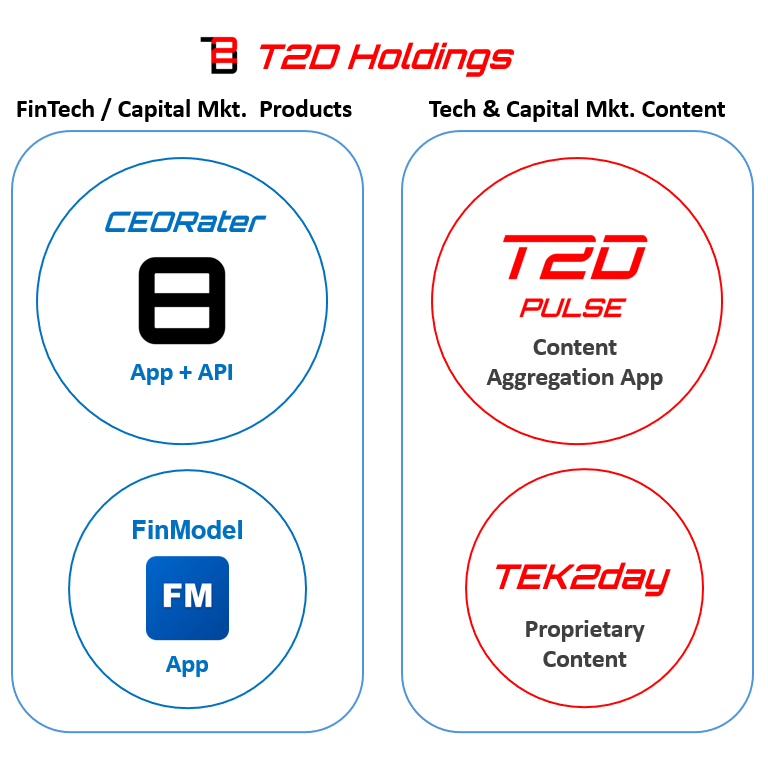 T2D Holdings

FinTech / Capital Mkt. Products

CEORater

App + API

FinModel

FM

App

Tech & Capital Mkt. Content

T2D PULSE

Content Aggregation App

TEK2day

Proprietary Content